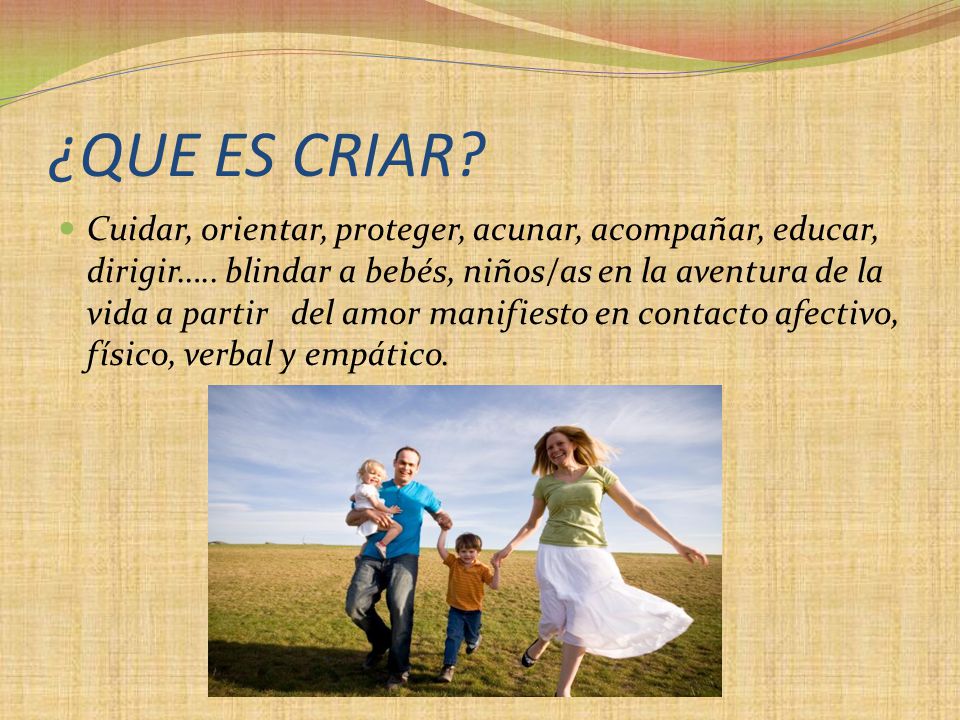 ¿QUE ES CRIAR?

Cuidar, orientar, proteger, acunar, acompañar, educar, dirigir….. blindar a bebés, niños/as en la aventura de la vida a partir del amor manifiesto en contacto afectivo, físico, verbal y empático.